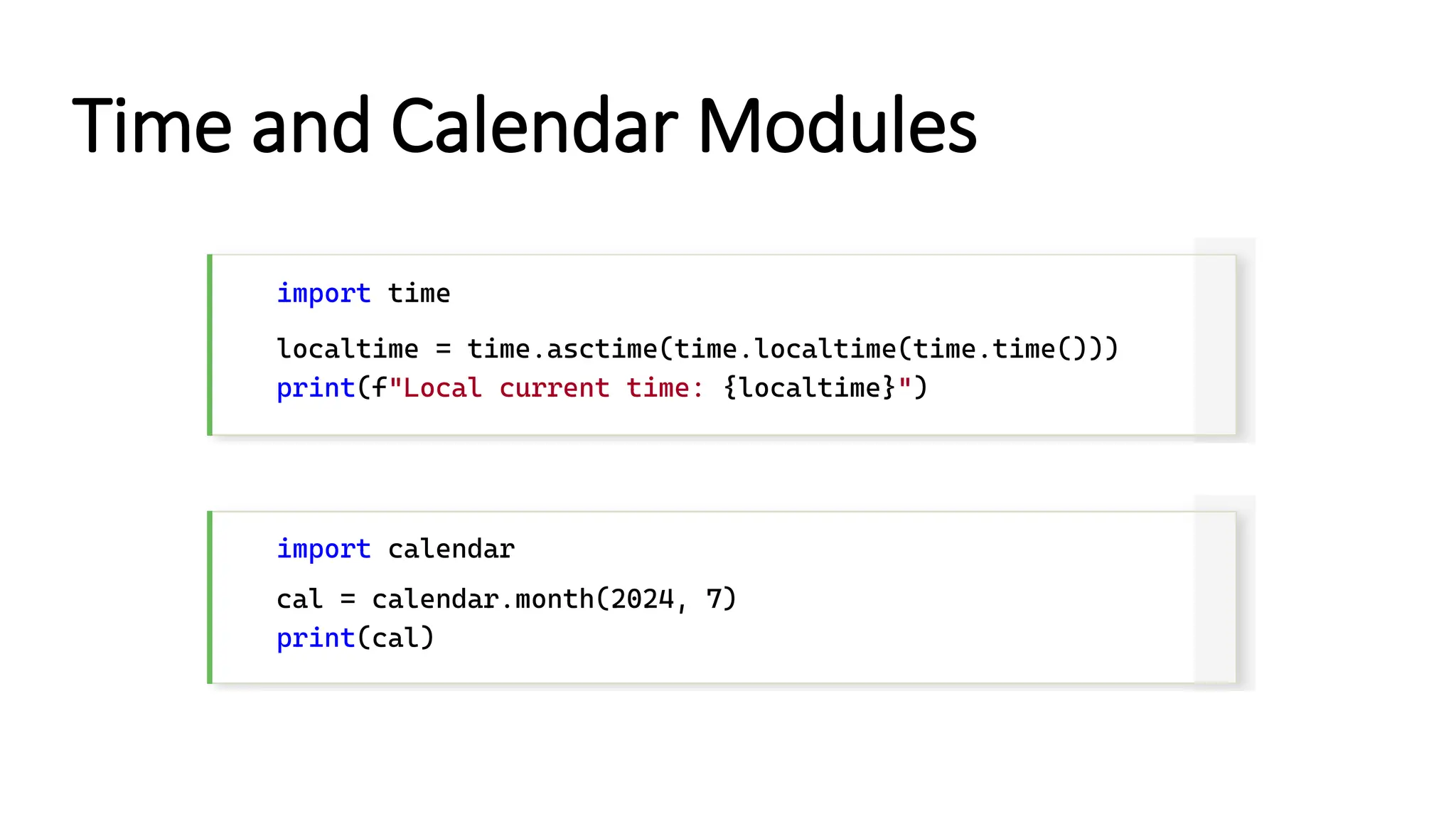 Time and Calendar Modules

import time

localtime = time.asctime(time.localtime(time.time()))
print(f"Local current time: {localtime}")

import calendar

cal = calendar.month(2024, 7)
print(cal)